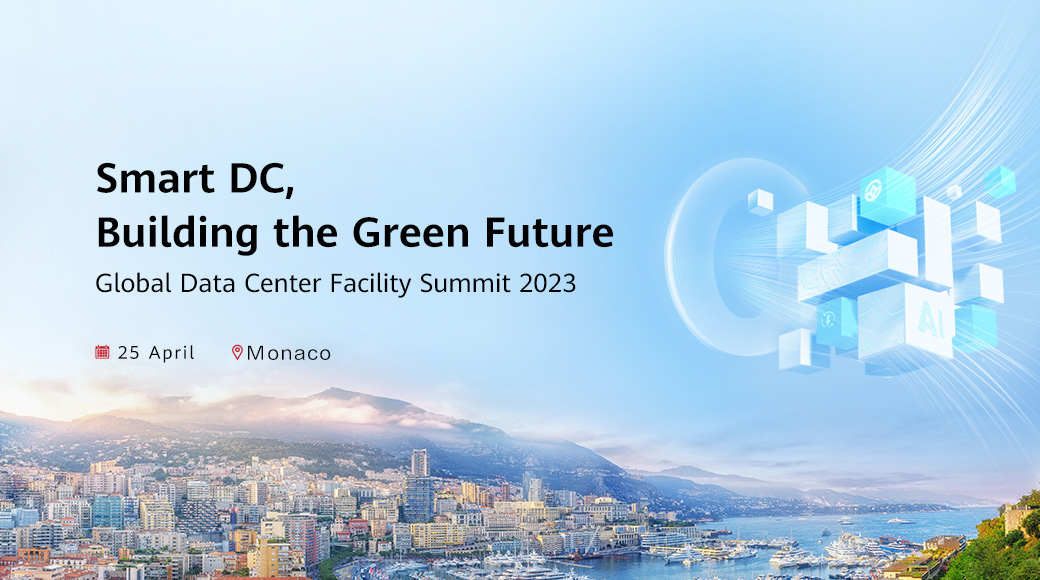 Smart DC,
Building the Green Future

Global Data Center Facility Summit 2023

25 April Monaco

AI